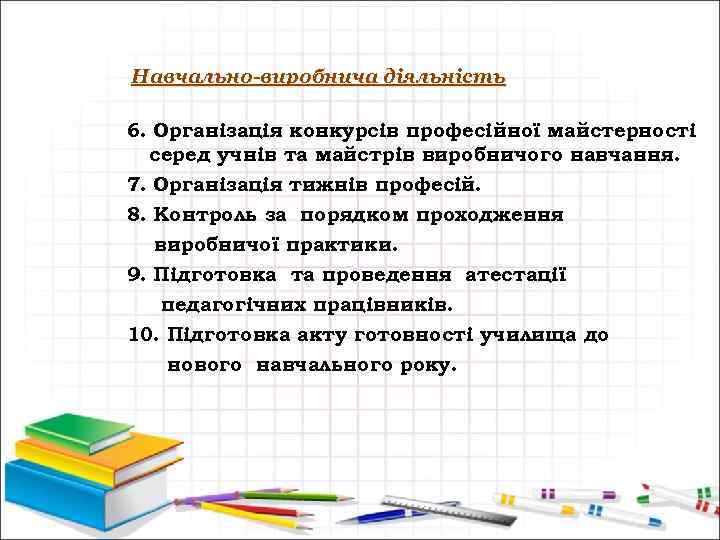 Навчально-виробнича діяльність

6. Організація конкурсів професійної майстерності серед учнів та майстрів виробничого навчання.
7. Організація тижнів професій.
8. Контроль за порядком проходження виробничої практики.
9. Підготовка та проведення атестації педагогічних працівників.
10. Підготовка акту готовності училища до нового навчального року.